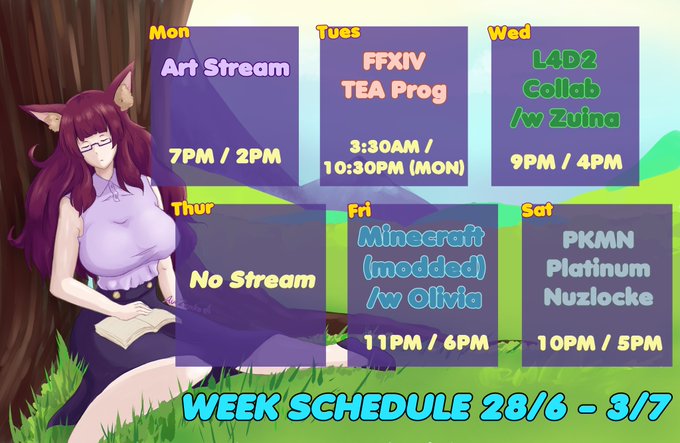 Mon
Art Stream
7PM / 2PM

Tues
FFXIV
TEA Prog
3:30AM /
10:30PM (MON)

Wed
L4D2
Collab
/w Zuina
9PM / 4PM

Thur
No Stream

Fri
Minecraft
(modded)
/w Olivia
11PM / 6PM

Sat
PKMN
Platinum
Nuzlocke
10PM / 5PM

WEEK SCHEDULE 28/6 - 3/7